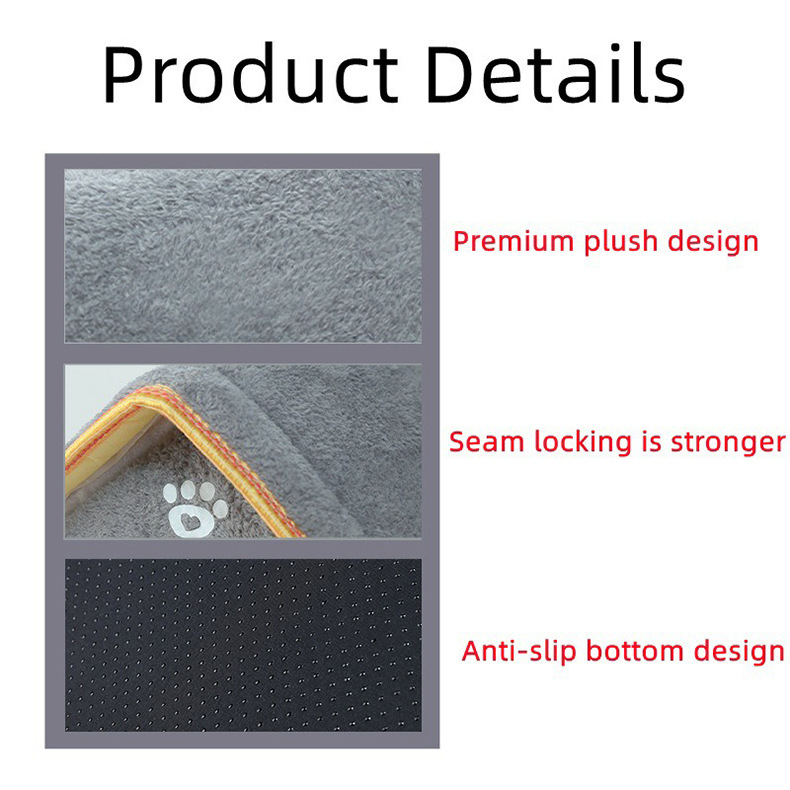 Product Details

Premium plush design

Seam locking is stronger

Anti-slip bottom design